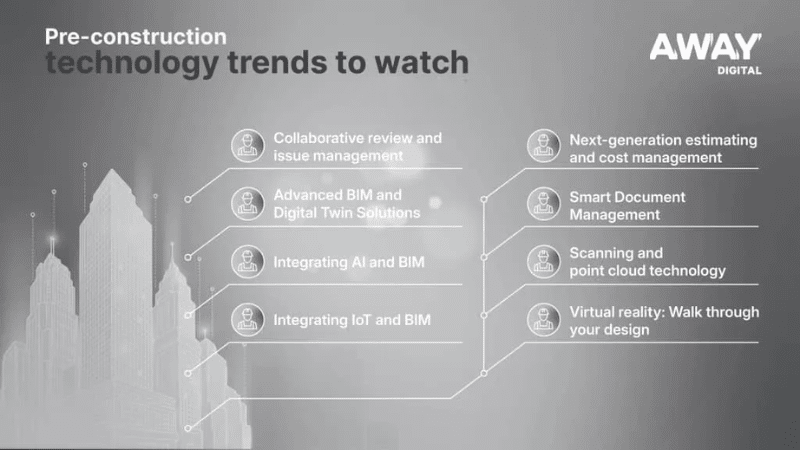 Pre-construction
technology trends to watch

AWAY
DIGITAL

Collaborative review and issue management

Advanced BIM and Digital Twin Solutions

Integrating AI and BIM

Integrating IoT and BIM

Next-generation estimating and cost management

Smart Document Management

Scanning and point cloud technology

Virtual reality: Walk through your design